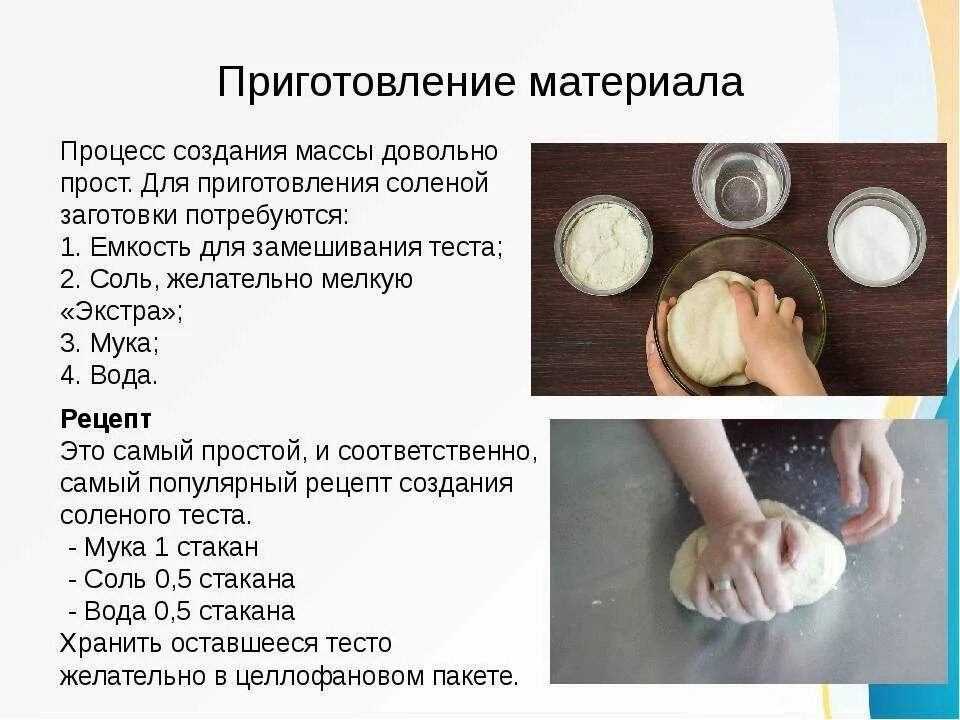 Приготовление материала

Процесс создания массы довольно прост. Для приготовления соленой заготовки потребуются:
1. Емкость для замешивания теста;
2. Соль, желательно мелкую «Экстра»;
3. Мука;
4. Вода.

Рецепт
Это самый простой, и соответственно, самый популярный рецепт создания соленого теста.
- Мука 1 стакан
- Соль 0,5 стакана
- Вода 0,5 стакана
Хранить оставшееся тесто желательно в целлофановом пакете.